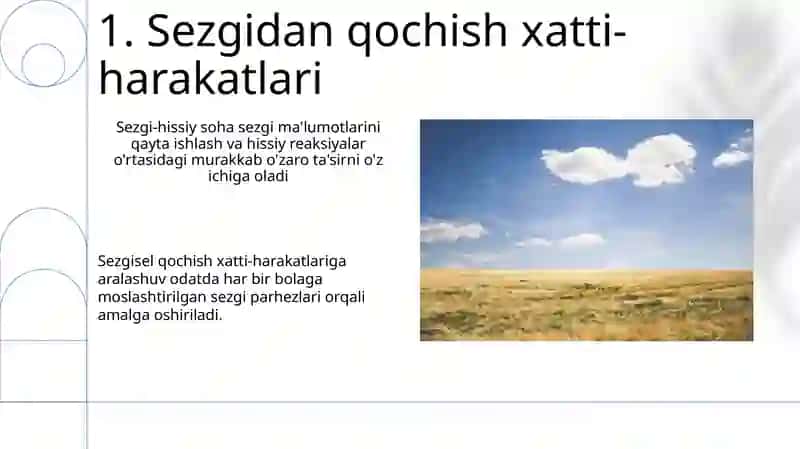 1. Sezgidan qochish xatti-harakatlari

Sezgi-hissiy soha sezgi ma'lumotlarini qayta ishlash va hissiy reaksiyalar o'rtasidagi murakkab o'zaro ta'sirni o'z ichiga oladi

Sezgisel qochish xatti-harakatlariga aralashuv odatda har bir bolaga moslashtirilgan sezgi parhezlari orqali amalga oshiriladi.